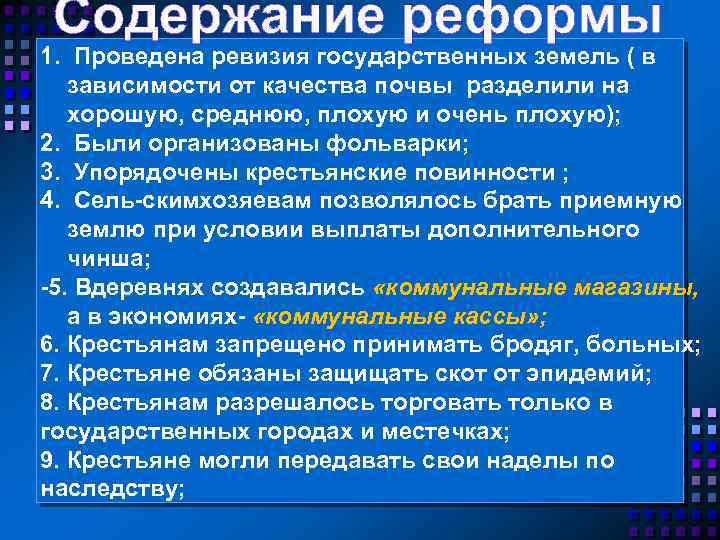 Содержание реформы

1. Проведена ревизия государственных земель ( в зависимости от качества почвы разделили на хорошую, среднюю, плохую и очень плохую);
2. Были организованы фольварки;
3. Упорядочены крестьянские повинности ;
4. Сель-скимхозяевам позволялось брать приемную землю при условии выплаты дополнительного чинша;
-5. Вдеревнях создавались «коммунальные магазины, а в экономиях- «коммунальные кассы»;
6. Крестьянам запрещено принимать бродяг, больных;
7. Крестьяне обязаны защищать скот от эпидемий;
8. Крестьянам разрешалось торговать только в государственных городах и местечках;
9. Крестьяне могли передавать свои наделы по наследству;